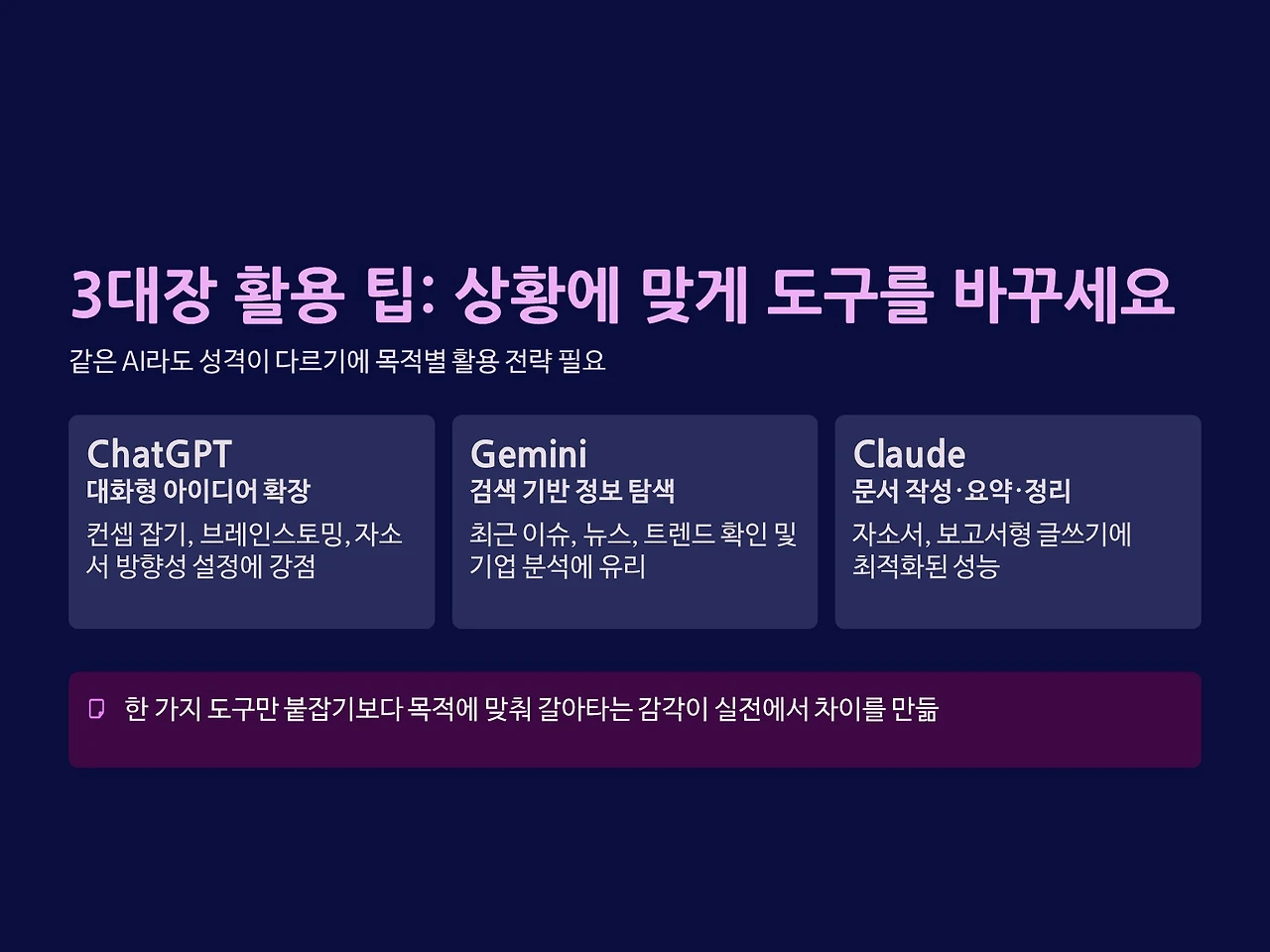 3대장 활용 팁: 상황에 맞게 도구를 바꾸세요

같은 AI라도 성격이 다르기에 목적별 활용 전략 필요

ChatGPT
대화형 아이디어 확장
컨셉 잡기, 브레인스토밍, 자소서 방향성 설정에 강점

Gemini
검색 기반 정보 탐색
최근 이슈, 뉴스, 트렌드 확인 및 기업 분석에 유리

Claude
문서 작성·요약·정리
자소서, 보고서형 글쓰기에 최적화된 성능

한 가지 도구만 붙잡기보다 목적에 맞춰 갈아타는 감각이 실전에서 차이를 만듦